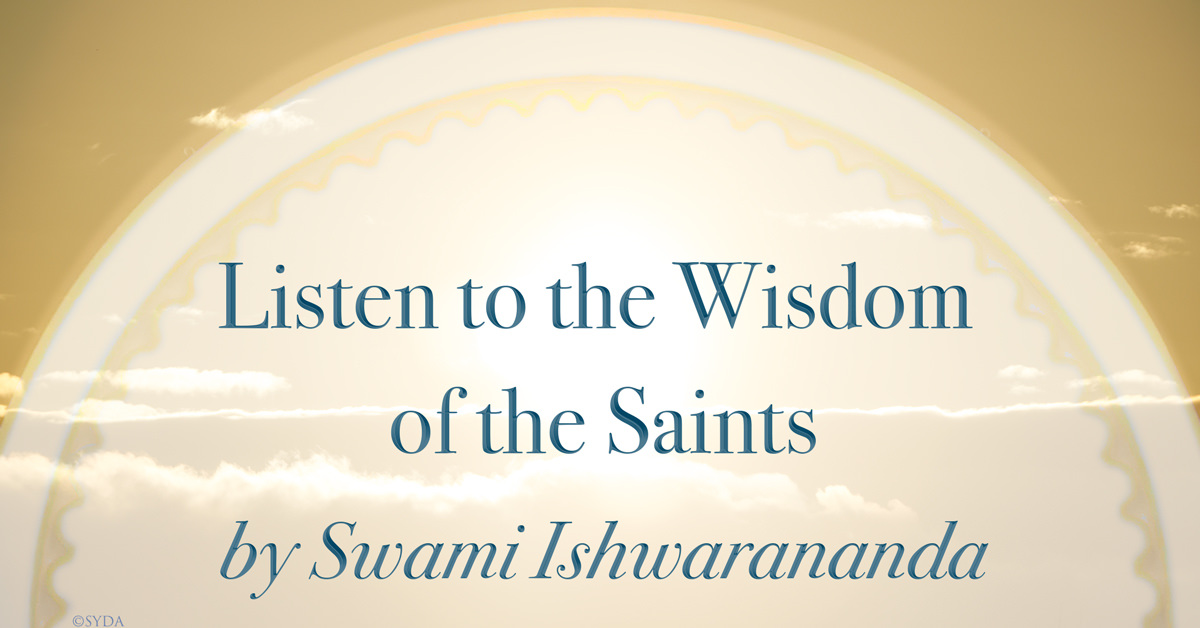 Listen to the Wisdom of the Saints

by Swami Ishwarananda

©SYDA